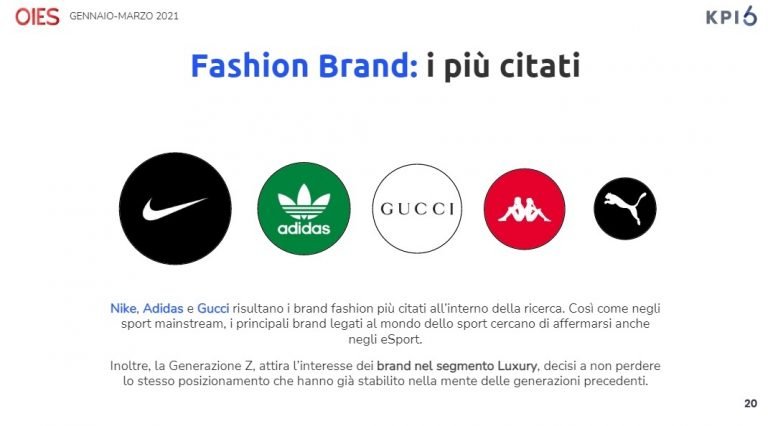 OIES GENNAIO-MARZO 2021

KPI6

Fashion Brand: i più citati

adidas

GUCCI

Nike, Adidas e Gucci risultano i brand fashion più citati all'interno della ricerca. Così come negli sport mainstream, i principali brand legati al mondo dello sport cercano di affermarsi anche negli eSport.

Inoltre, la Generazione Z, attira l'interesse dei brand nel segmento Luxury, decisi a non perdere lo stesso posizionamento che hanno già stabilito nella mente delle generazioni precedenti.

20